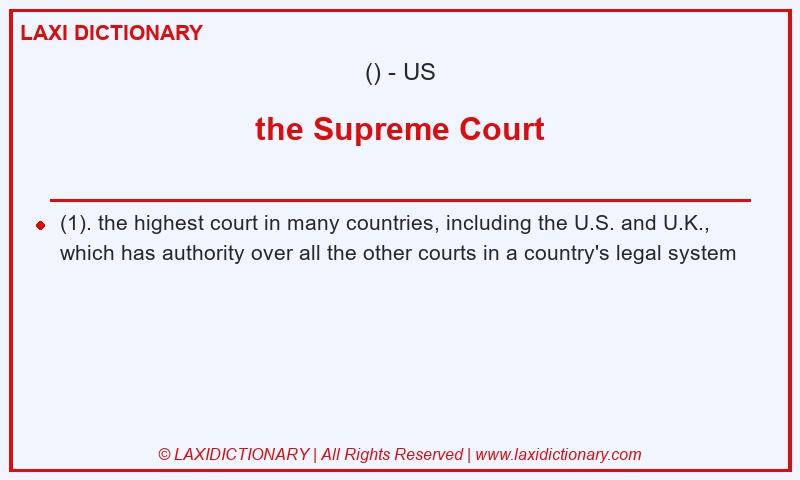 LAXI DICTIONARY

() - US

the Supreme Court

(1). the highest court in many countries, including the U.S. and U.K., which has authority over all the other courts in a country's legal system

© LAXIDICTIONARY | All Rights Reserved | www.laxidictionary.com